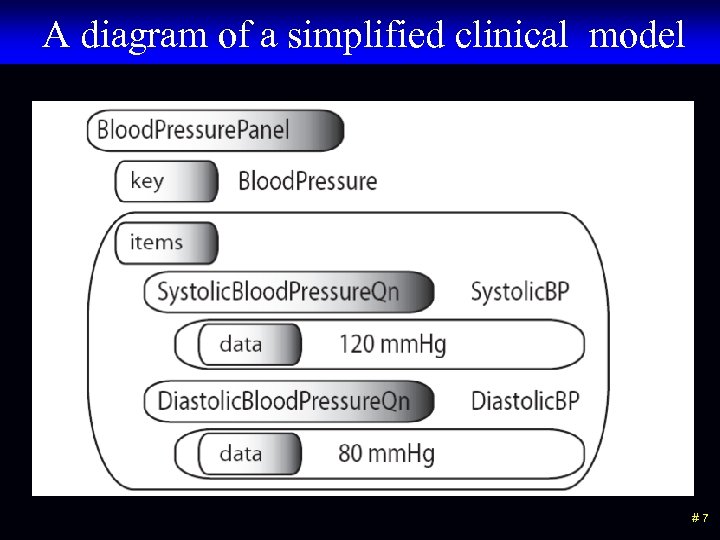 A diagram of a simplified clinical model

BloodPressurePanel

key BloodPressure

items

SystolicBloodPressureQn SystolicBP

data 120 mmHg

DiastolicBloodPressureQn DiastolicBP

data 80 mmHg

# 7